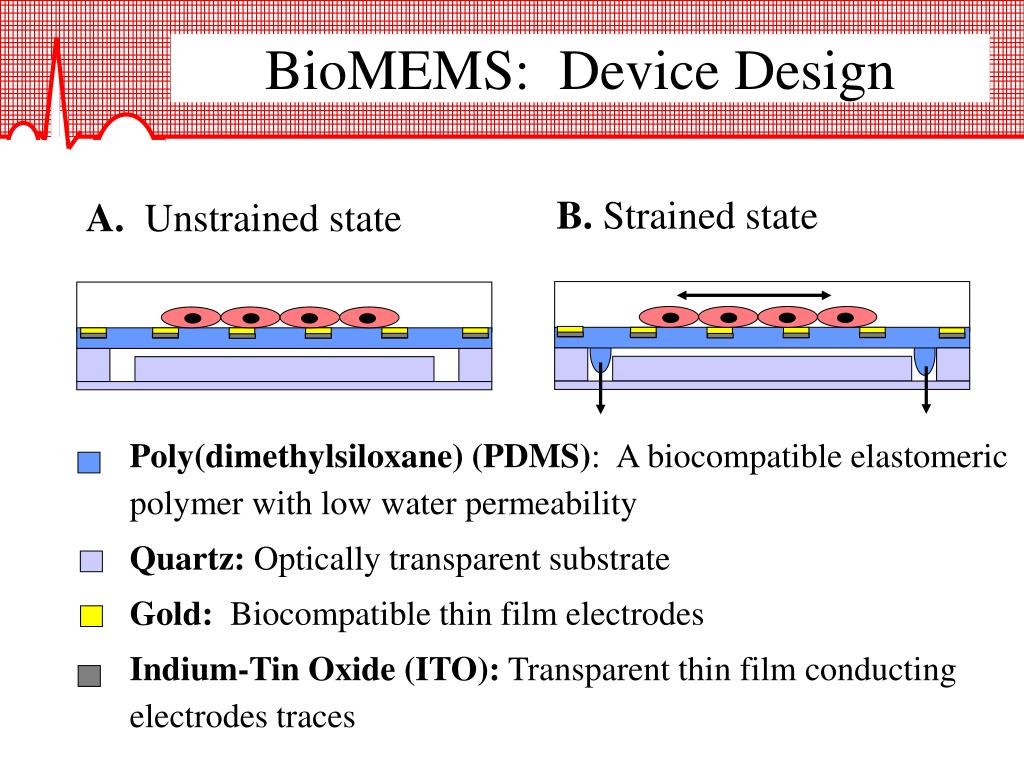 BioMEMS: Device Design

A. Unstrained state

B. Strained state

Poly(dimethylsiloxane) (PDMS): A biocompatible elastomeric polymer with low water permeability

Quartz: Optically transparent substrate

Gold: Biocompatible thin film electrodes

Indium-Tin Oxide (ITO): Transparent thin film conducting electrodes traces